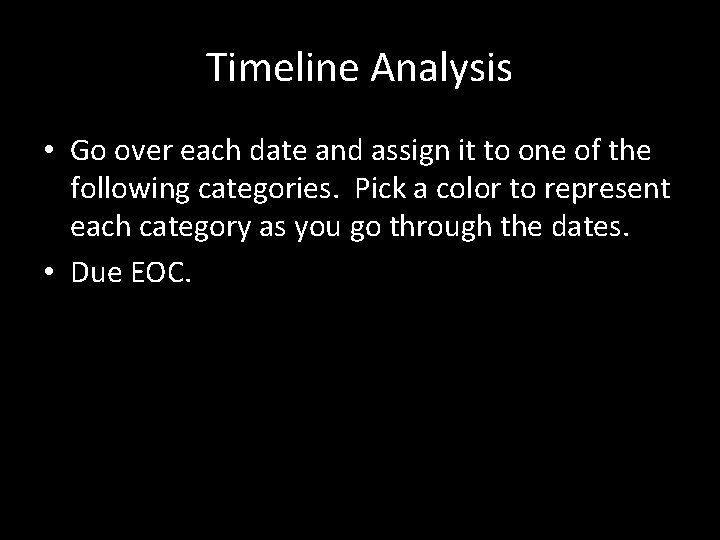 Timeline Analysis

• Go over each date and assign it to one of the following categories. Pick a color to represent each category as you go through the dates.
• Due EOC.